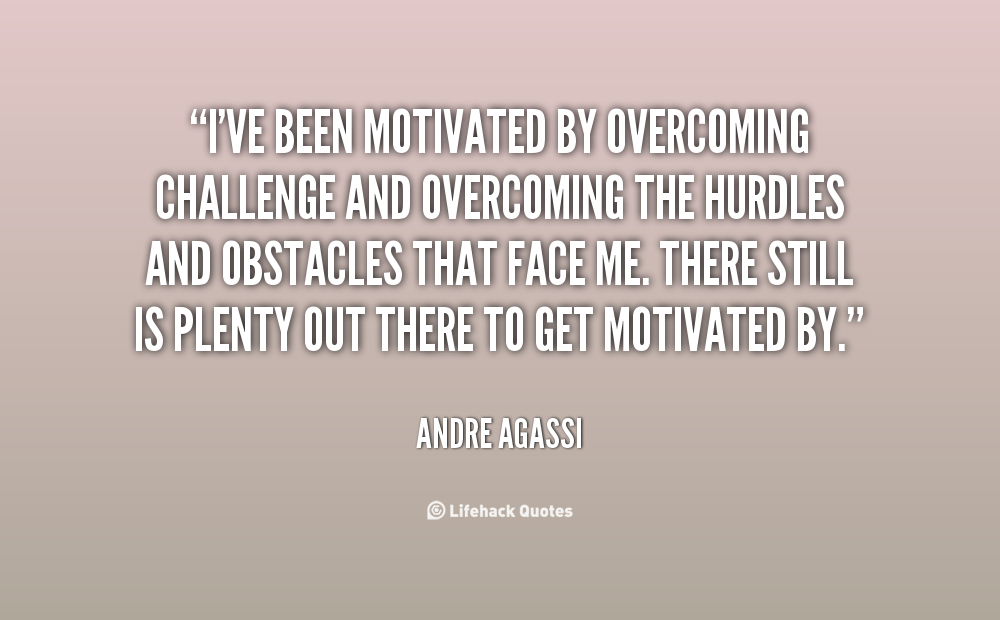 “I’VE BEEN MOTIVATED BY OVERCOMING CHALLENGE AND OVERCOMING THE HURDLES AND OBSTACLES THAT FACE ME. THERE STILL IS PLENTY OUT THERE TO GET MOTIVATED BY.”

ANDRE AGASSI

Lifehack Quotes